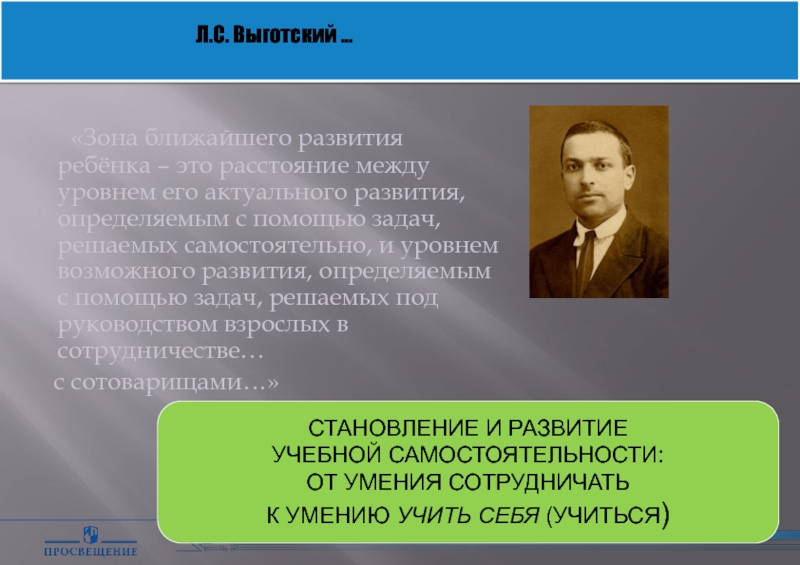 Л.С. Выготский …

«Зона ближайшего развития ребёнка – это расстояние между уровнем его актуального развития, определяемым с помощью задач, решаемых самостоятельно, и уровнем возможного развития, определяемым с помощью задач, решаемых под руководством взрослых в сотрудничестве…
с сотоварищами…»

СТАНОВЛЕНИЕ И РАЗВИТИЕ УЧЕБНОЙ САМОСТОЯТЕЛЬНОСТИ: ОТ УМЕНИЯ СОТРУДНИЧАТЬ К УМЕНИЮ УЧИТЬ СЕБЯ (УЧИТЬСЯ)

ПРОСВЕЩЕНИЕ